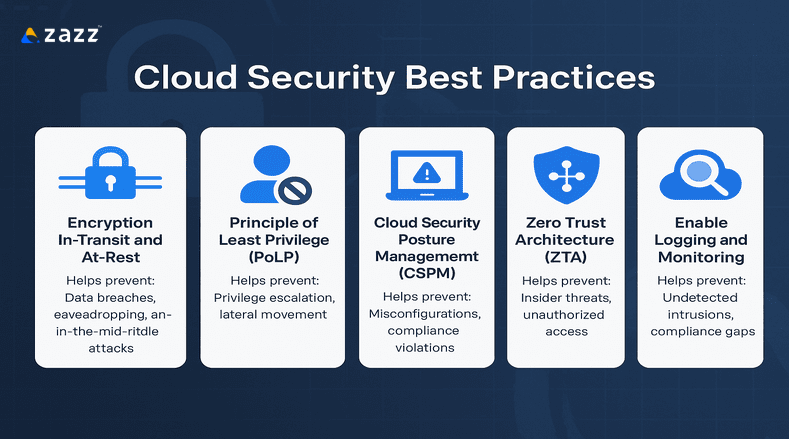 zazz™

Cloud Security Best Practices

Encryption In-Transit and At-Rest

Helps prevent: Data breaches, eaveadropping, an-in-the-mid-ritdle attacks

Principle of Least Privilege (PoLP)

Helps prevent: Privilege escalation, lateral movement

Cloud Security Posture Managememt (CSPM)

Helps prevent: Misconfigurations, compliance violations

Zero Trust Architecture (ZTA)

Helps prevent: Insider threats, unauthorized access

Enable Logging and Monitoring

Helps prevent: Undetected intrusions, compliance gaps